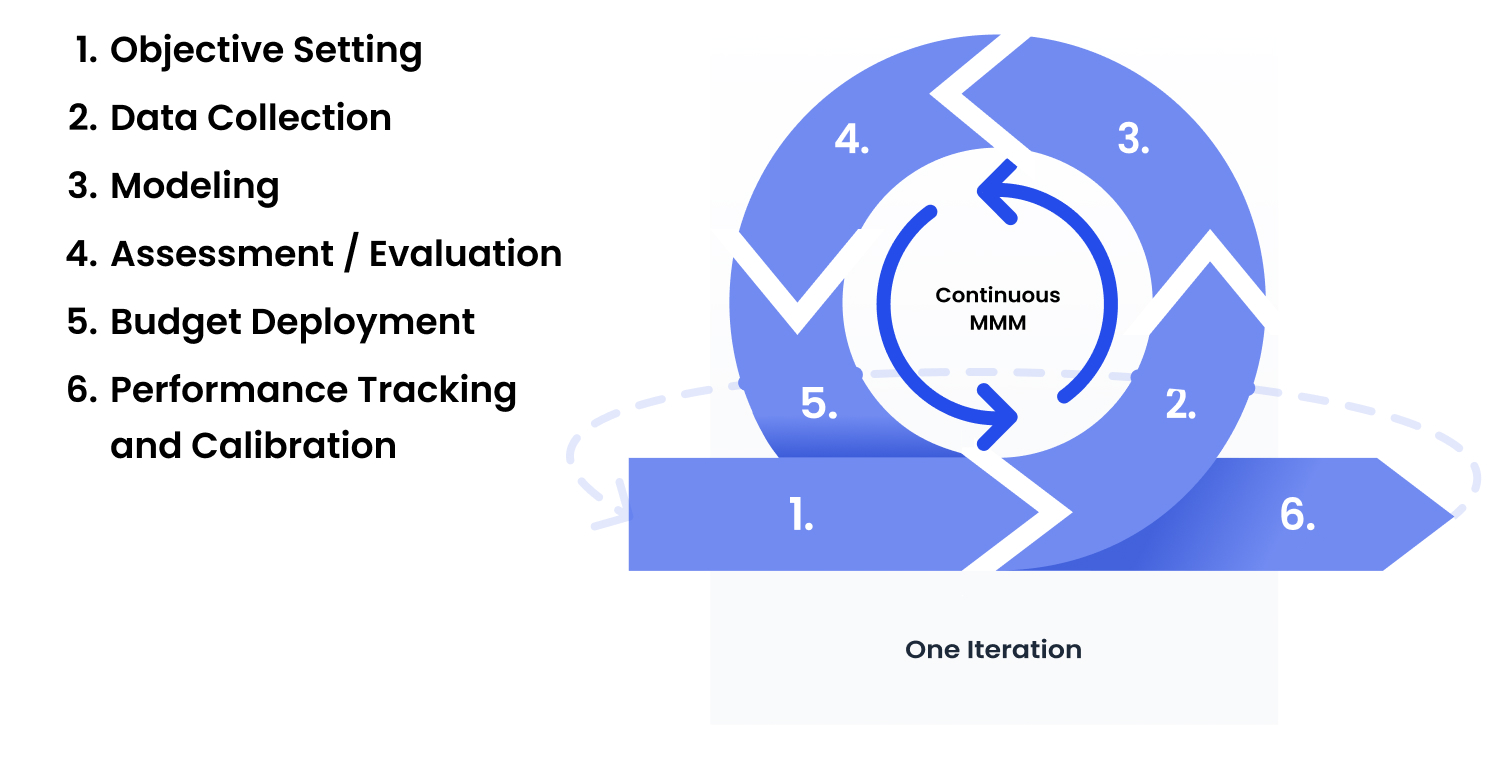 1. Objective Setting
2. Data Collection
3. Modeling
4. Assessment / Evaluation
5. Budget Deployment
6. Performance Tracking and Calibration

4.
3.
Continuous MMM
5.
2.
1.
6.
One Iteration